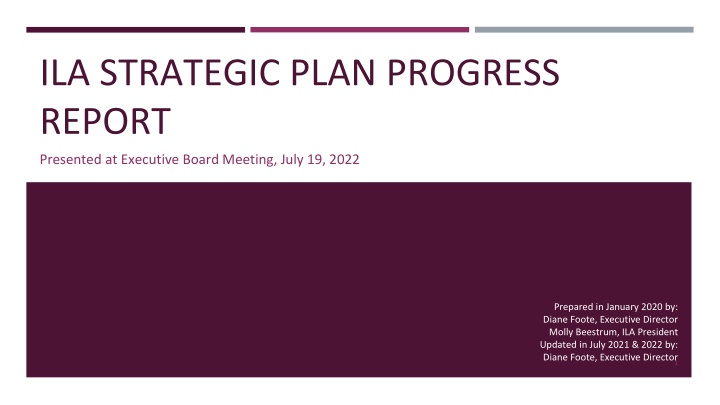 ILA STRATEGIC PLAN PROGRESS REPORT

Presented at Executive Board Meeting, July 19, 2022

Prepared in January 2020 by:
Diane Foote, Executive Director
Molly Beestrum, ILA President
Updated in July 2021 & 2022 by:
Diane Foote, Executive Director